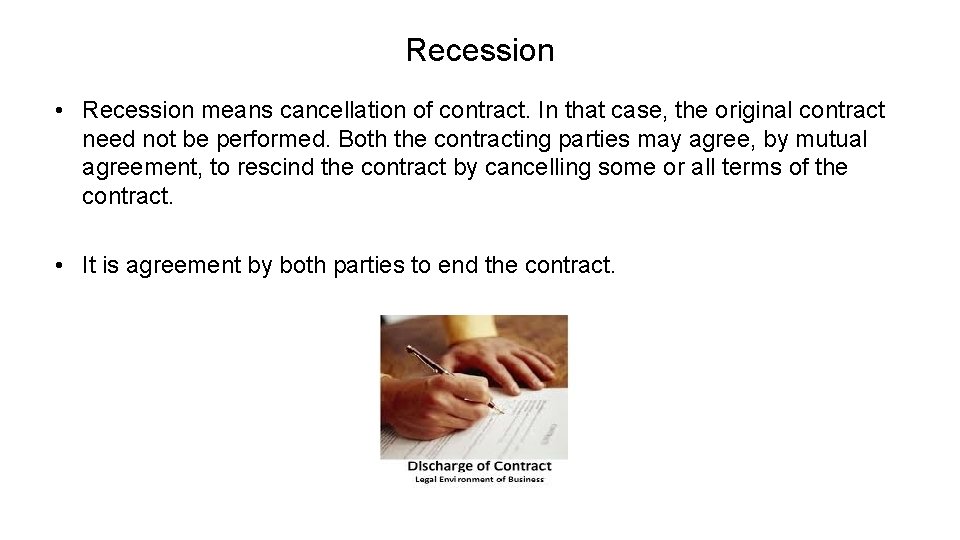 Recession

• Recession means cancellation of contract. In that case, the original contract need not be performed. Both the contracting parties may agree, by mutual agreement, to rescind the contract by cancelling some or all terms of the contract.

• It is agreement by both parties to end the contract.

Discharge of Contract
Legal Environment of Business